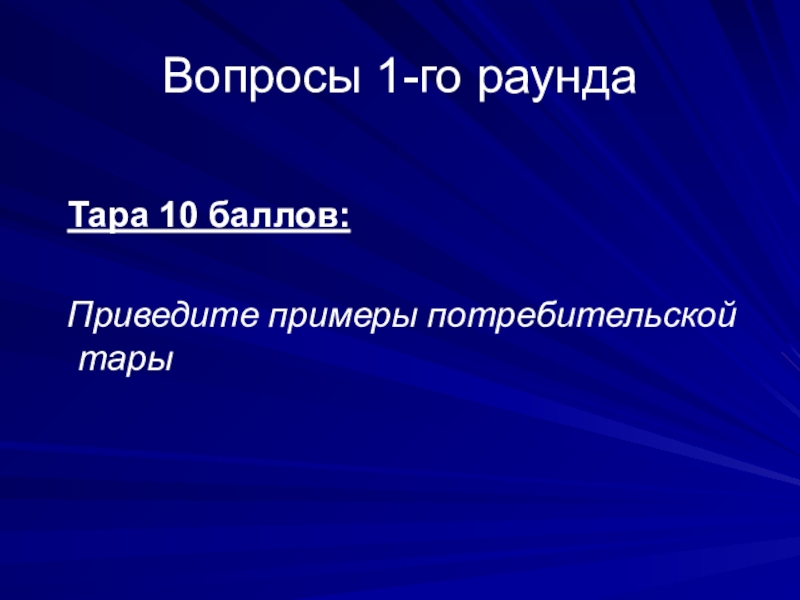 Вопросы 1-го раунда

Тара 10 баллов:

Приведите примеры потребительской тары